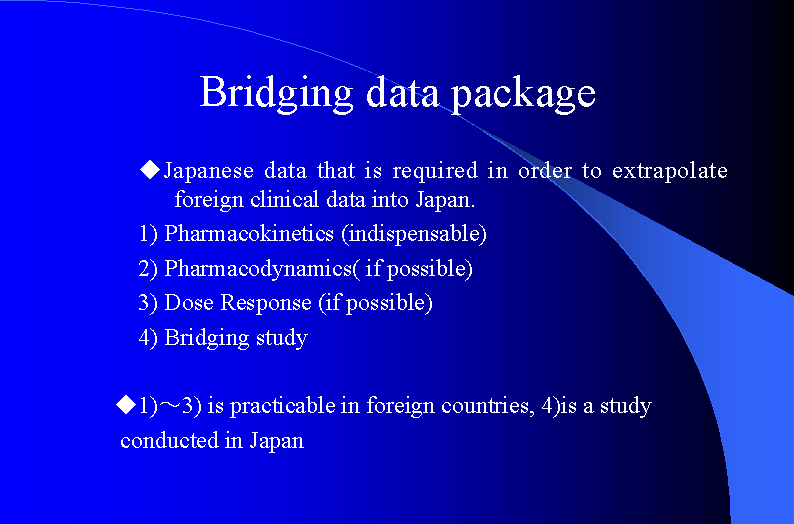 Bridging data package

◆Japanese data that is required in order to extrapolate foreign clinical data into Japan.

1) Pharmacokinetics (indispensable)

2) Pharmacodynamics( if possible)

3) Dose Response (if possible)

4) Bridging study

◆1)～3) is practicable in foreign countries, 4)is a study conducted in Japan